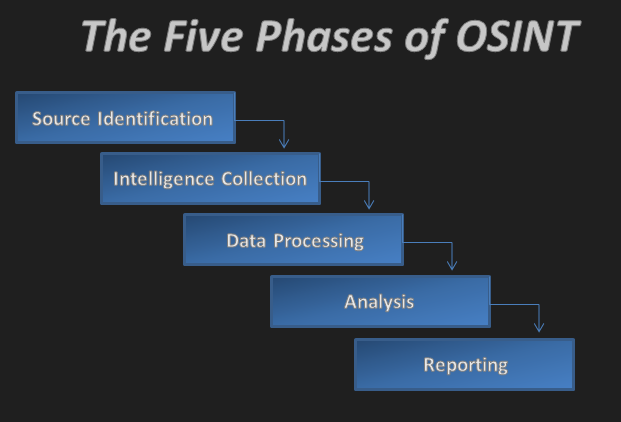 The Five Phases of OSINT

Source Identification

Intelligence Collection

Data Processing

Analysis

Reporting